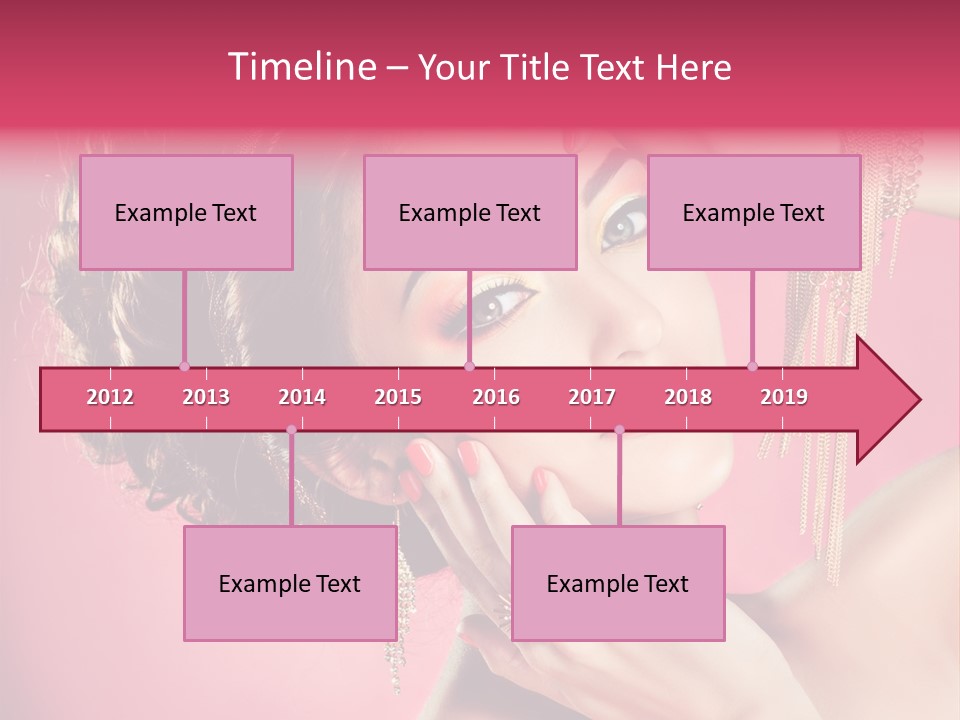 Timeline – Your Title Text Here

Example Text

Example Text

Example Text

2012 2013 2014 2015 2016 2017 2018 2019

Example Text

Example Text